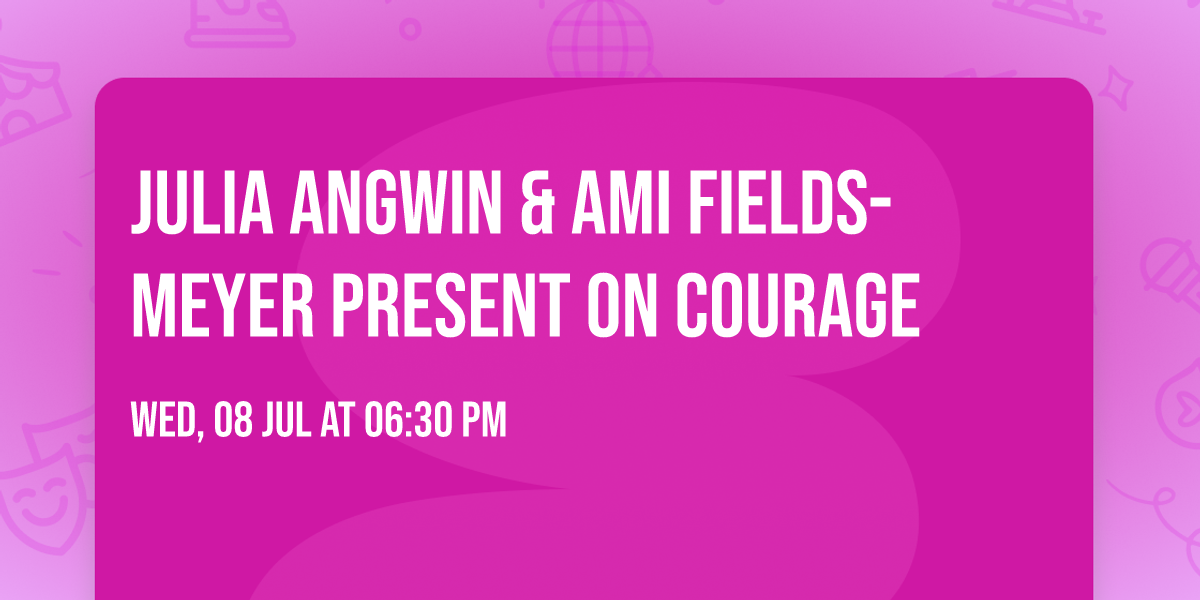 JULIA ANGWIN & AMI FIELDS-MEYER PRESENT ON COURAGE

WED, 08 JUL AT 06:30 PM